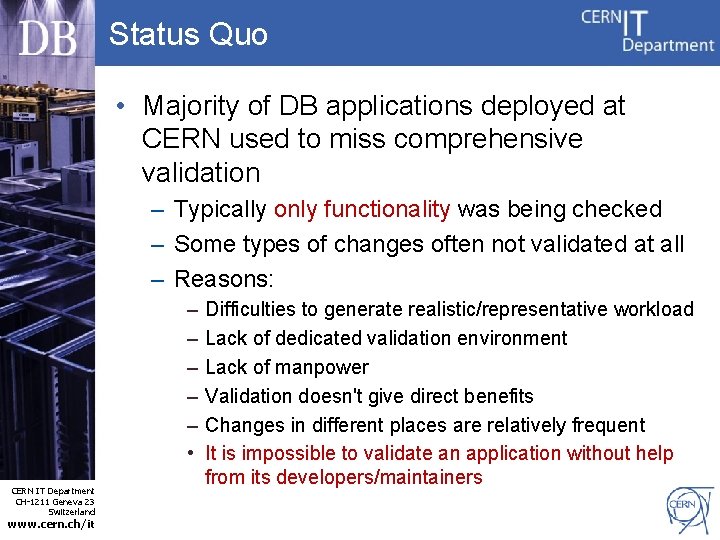 DB

Status Quo

CERN IT Department

• Majority of DB applications deployed at CERN used to miss comprehensive validation

– Typically only functionality was being checked

– Some types of changes often not validated at all

– Reasons:

– Difficulties to generate realistic/representative workload

– Lack of dedicated validation environment

– Lack of manpower

– Validation doesn't give direct benefits

– Changes in different places are relatively frequent

• It is impossible to validate an application without help from its developers/maintainers

CERN IT Department
CH-1211 Geneva 23
Switzerland
www.cern.ch/it

CERN